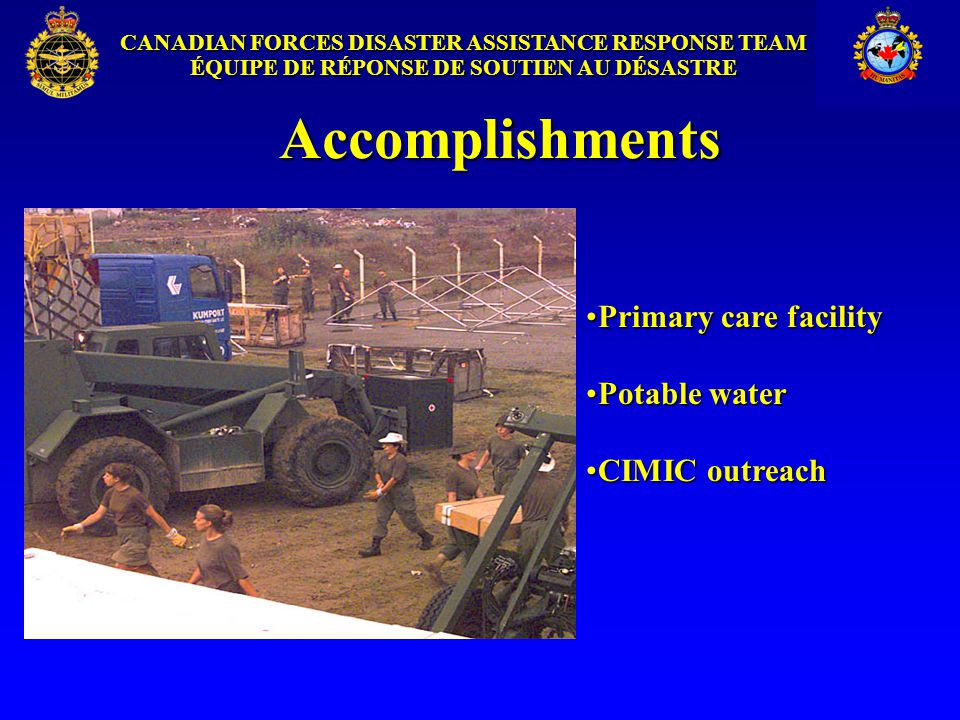 CANADIAN FORCES DISASTER ASSISTANCE RESPONSE TEAM
ÉQUIPE DE RÉPONSE DE SOUTIEN AU DÉSASTRE

Accomplishments

KUMPORT

•Primary care facility

•Potable water

•CIMIC outreach